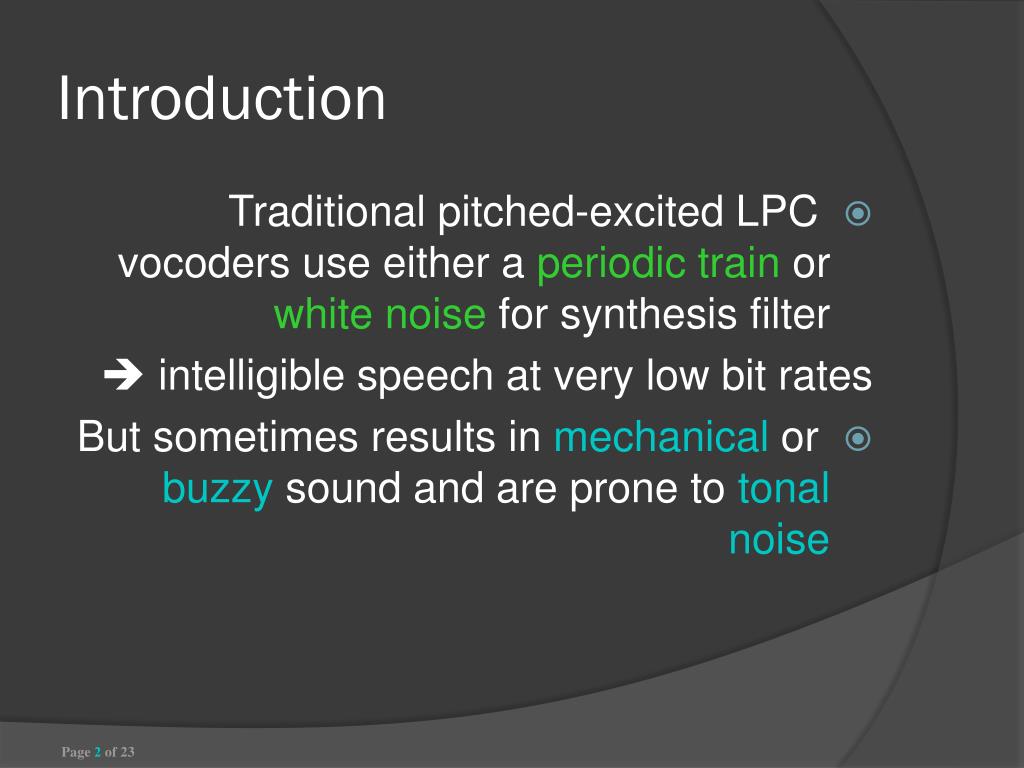 Introduction

Traditional pitched-excited LPC vocoders use either a periodic train or white noise for synthesis filter

➔ intelligible speech at very low bit rates

But sometimes results in mechanical or buzzy sound and are prone to tonal noise

Page 2 of 23